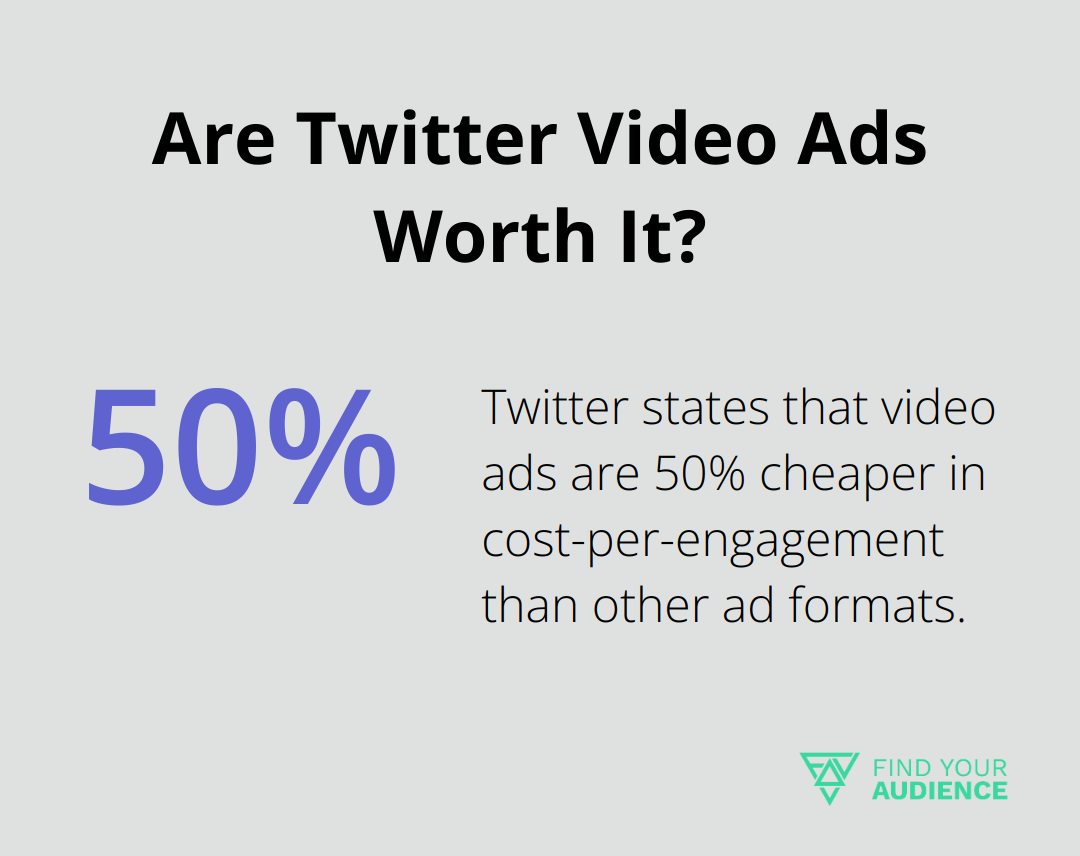 Are Twitter Video Ads Worth It?

50%

Twitter states that video ads are 50% cheaper in cost-per-engagement than other ad formats.

FIND YOUR AUDIENCE